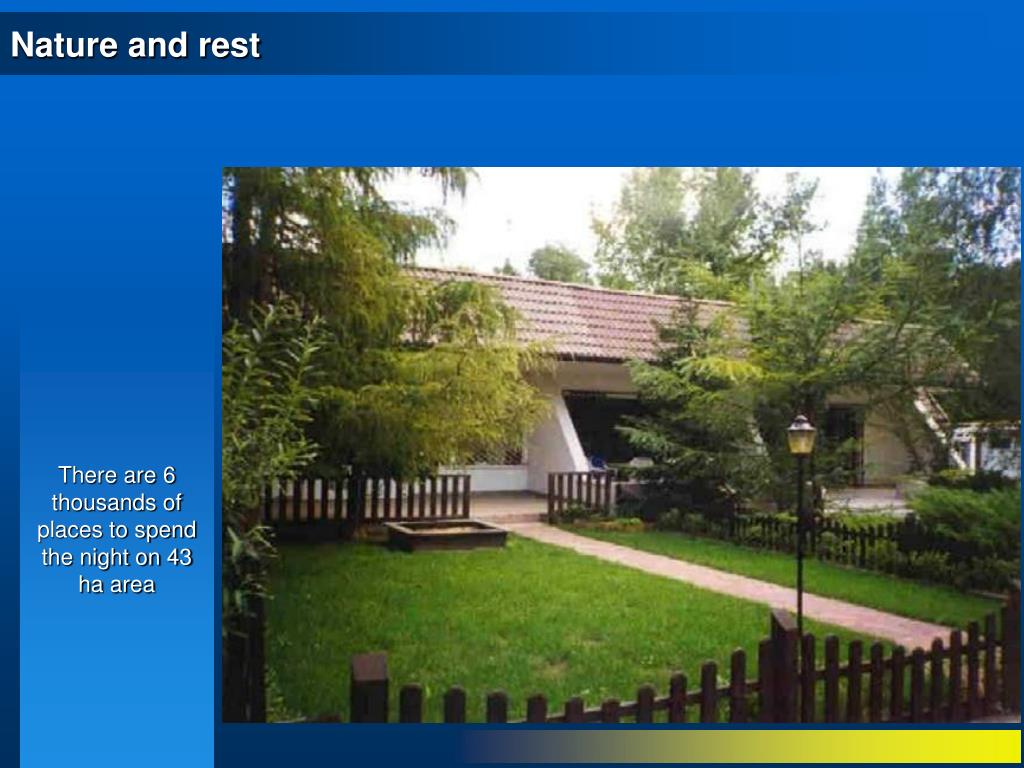 Nature and rest

There are 6 thousands of places to spend the night on 43 ha area